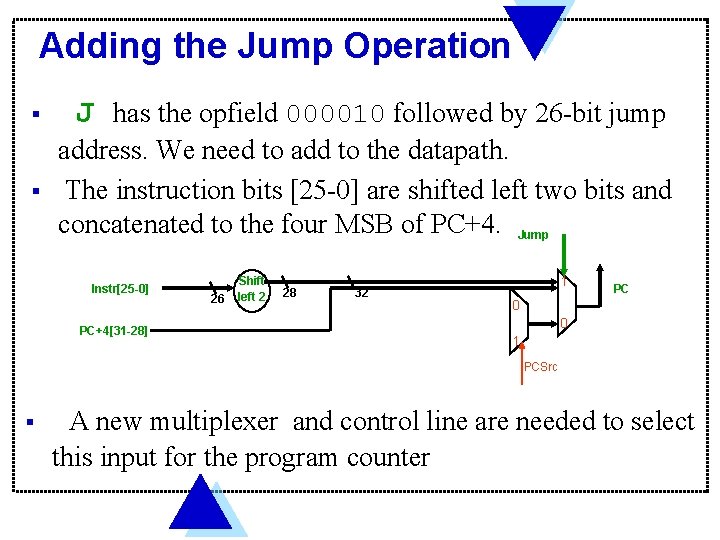 Adding the Jump Operation

▪ J has the opfield 000010 followed by 26-bit jump address. We need to add to the datapath.

▪ The instruction bits [25-0] are shifted left two bits and concatenated to the four MSB of PC+4.

Jump

Instr[25-0]

26

Shift left 2

28

32

PC+4[31-28]

0

1

1

0

PC

PCSrc

▪ A new multiplexer and control line are needed to select this input for the program counter